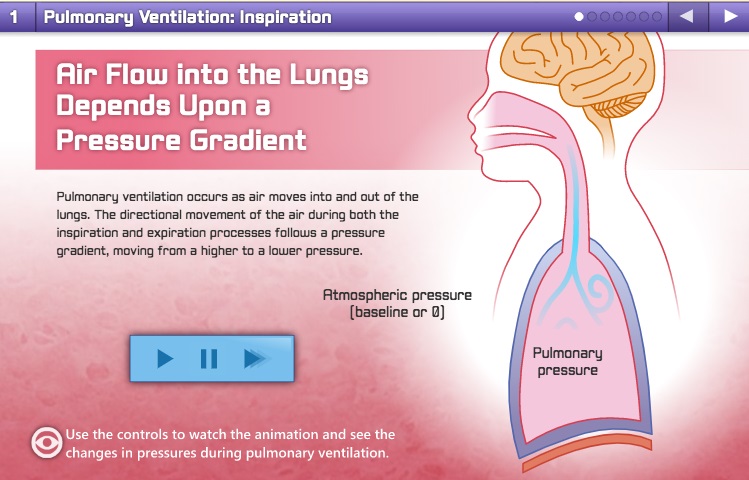 1 Pulmonary Ventilation: Inspiration

Air Flow into the Lungs Depends Upon a Pressure Gradient

Pulmonary ventilation occurs as air moves into and out of the lungs. The directional movement of the air during both the inspiration and expiration processes follows a pressure gradient, moving from a higher to a lower pressure.

Atmospheric pressure (baseline or 0)

Pulmonary pressure

Use the controls to watch the animation and see the changes in pressures during pulmonary ventilation.